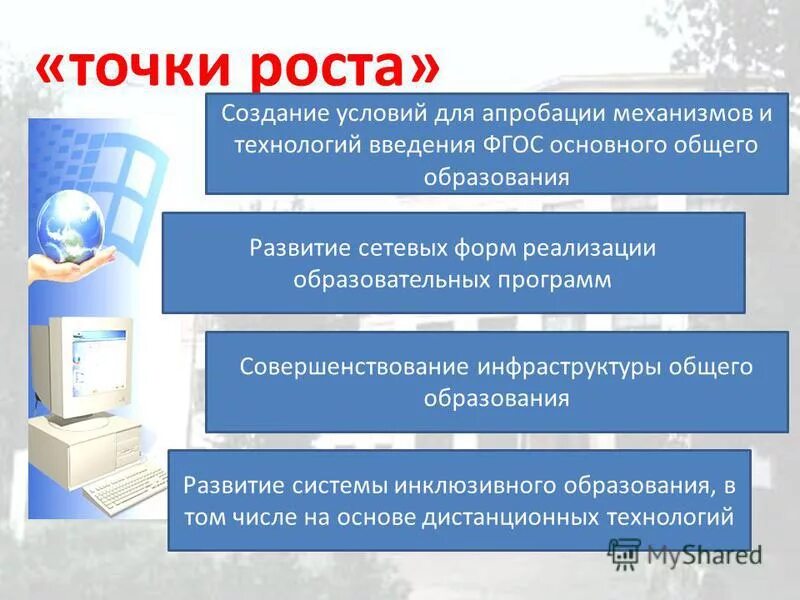 «точки роста»

Создание условий для апробации механизмов и технологий введения ФГОС основного общего образования

Развитие сетевых форм реализации образовательных программ

Совершенствование инфраструктуры общего образования

Развитие системы инклюзивного образования, в том числе на основе дистанционных технологий

MyShared